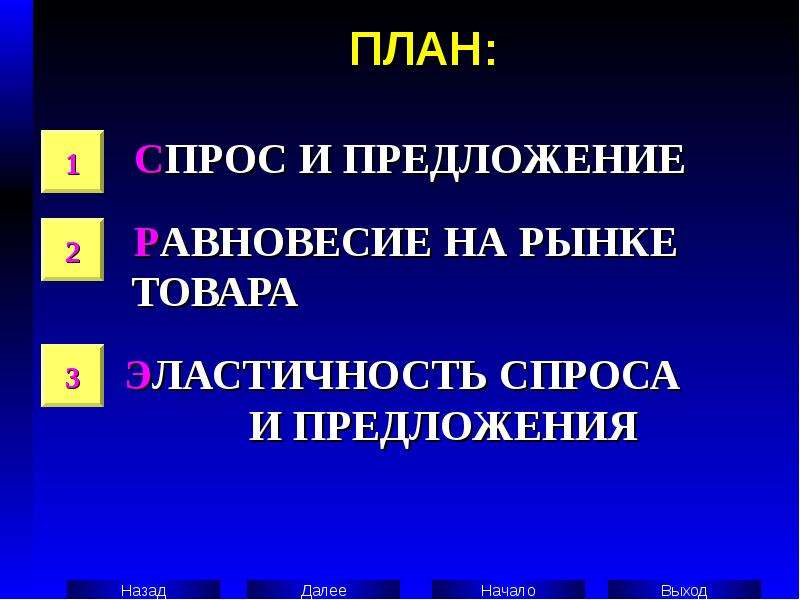 ПЛАН:

1

СПРОС И ПРЕДЛОЖЕНИЕ

2

РАВНОВЕСИЕ НА РЫНКЕ ТОВАРА

3

ЭЛАСТИЧНОСТЬ СПРОСА И ПРЕДЛОЖЕНИЯ

Назад
Далее
Начало
Выход